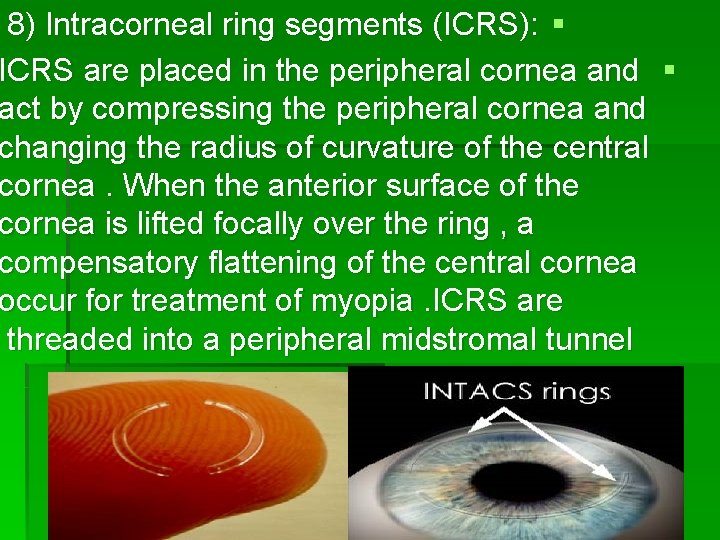 8) Intracorneal ring segments (ICRS):

ICRS are placed in the peripheral cornea and act by compressing the peripheral cornea and changing the radius of curvature of the central cornea . When the anterior surface of the cornea is lifted focally over the ring , a compensatory flattening of the central cornea occur for treatment of myopia .ICRS are threaded into a peripheral midstromal tunnel

INTACS rings